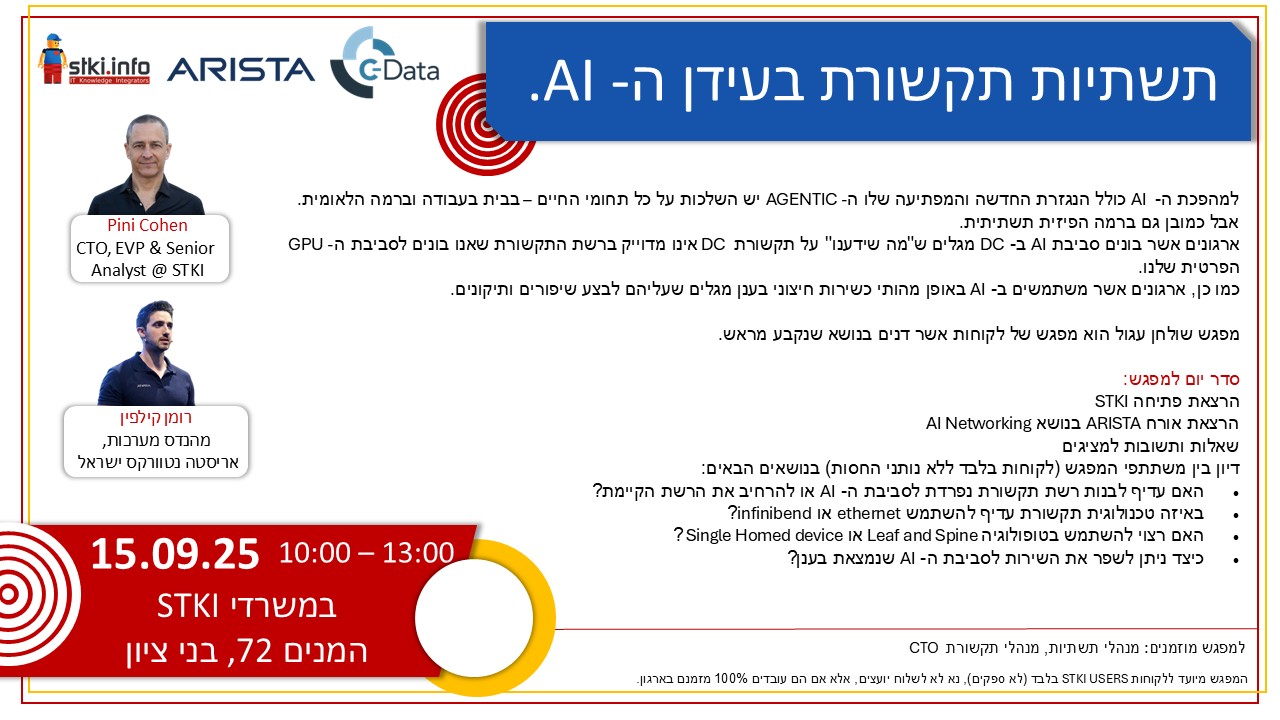 stki.info
IT Knowledge Integrators
ARISTA
G-Data

תשתיות תקשורת בעידן ה- AI.

Pini Cohen
CTO, EVP & Senior Analyst @ STKI

רומן קילפין
מהנדס מערכות,
אריסטה נטוורקס ישראל

למהפכת ה- AI כולל הנגזרת החדשה והמפתיעה שלו ה- AGENTIC יש השלכות על כל תחומי החיים – בבית בעבודה וברמה הלאומית. אבל כמובן גם ברמה הפיזית תשתיתית.
ארגונים אשר בונים סביבת AI ב- DC מגלים ש"מה שידענו" על תקשורת DC אינו מדוייק ברשת התקשורת שאנו בונים לסביבת ה- GPU הפרטית שלנו.
כמו כן, ארגונים אשר משתמשים ב- AI באופן מהותי כשירות חיצוני בענן מגלים שעליהם לבצע שיפורים ותיקונים.

מפגש שולחן עגול הוא מפגש של לקוחות אשר דנים בנושא שנקבע מראש.

סדר יום למפגש:
הרצאת פתיחה STKI
הרצאת אורח ARISTA בנושא AI Networking
שאלות ותשובות למציגים
דיון בין משתתפי המפגש (לקוחות בלבד ללא נותני החסות) בנושאים הבאים:
• האם עדיף לבנות רשת תקשורת נפרדת לסביבת ה- AI או להרחיב את הרשת הקיימת?
• באיזה טכנולוגית תקשורת עדיף להשתמש ethernet או infinibend?
• האם רצוי להשתמש בטופולוגיה Leaf and Spine או Single Homed device ?
• כיצד ניתן לשפר את השירות לסביבת ה- AI שנמצאת בענן?

15.09.25 10:00 – 13:00
במשרדי STKI
המנים 72, בני ציון

למפגש מוזמנים: מנהלי תשתיות, מנהלי תקשורת CTO

המפגש מיועד ללקוחות STKI USERS בלבד (לא ספקים), נא לא לשלוח יועצים, אלא אם הם עובדים 100% מזמנם בארגון.